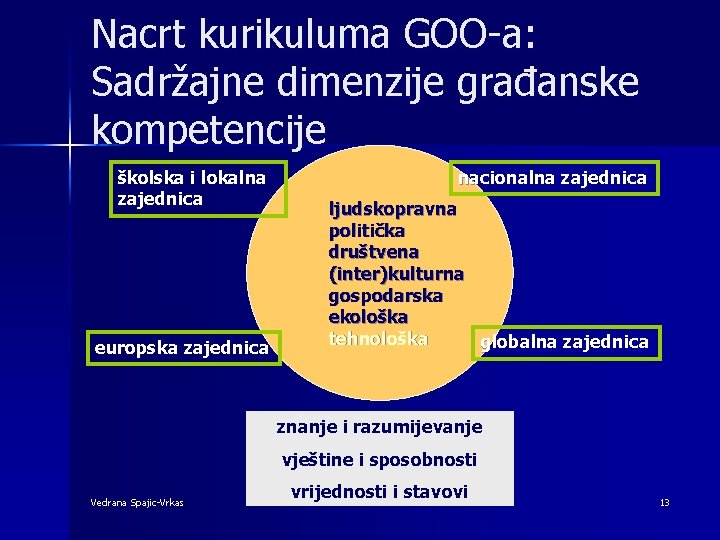 Nacrt kurikuluma GOO-a: Sadržajne dimenzije građanske kompetencije

školska i lokalna zajednica

nacionalna zajednica

ljudskopravna
politička
društvena
(inter)kulturna
gospodarska
ekološka
tehnološka

europska zajednica

globalna zajednica

znanje i razumijevanje
vještine i sposobnosti
vrijednosti i stavovi

Vedrana Spajic-Vrkas

13